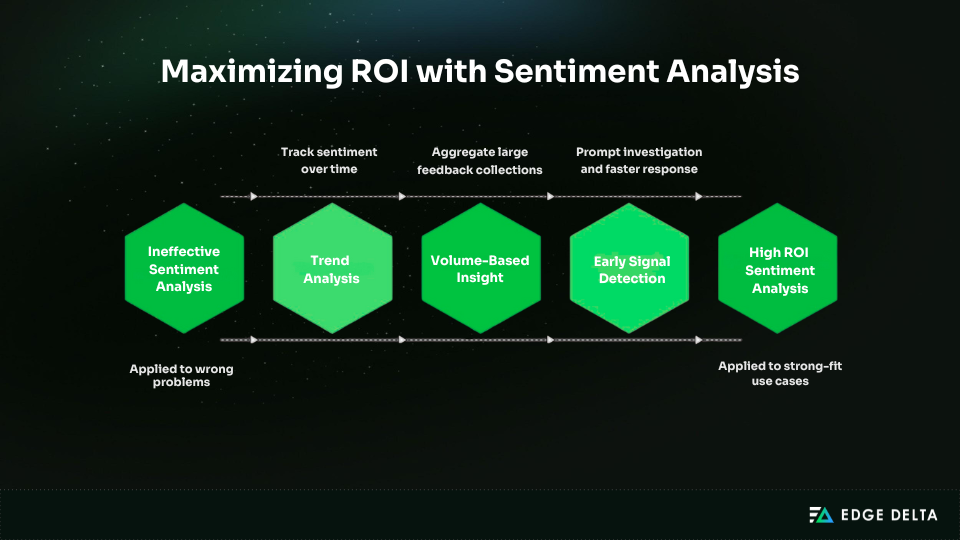 Maximizing ROI with Sentiment Analysis

Track sentiment over time

Aggregate large feedback collections

Prompt investigation and faster response

Ineffective Sentiment Analysis

Trend Analysis

Volume-Based Insight

Early Signal Detection

High ROI Sentiment Analysis

Applied to wrong problems

Applied to strong-fit use cases

EDGE DELTA